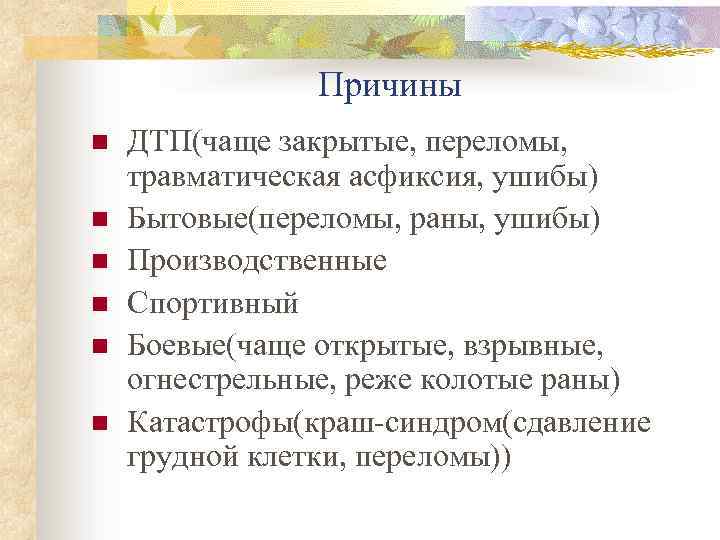 Причины

- ДТП(чаще закрытые, переломы, травматическая асфиксия, ушибы)
- Бытовые(переломы, раны, ушибы)
- Производственные
- Спортивный
- Боевые(чаще открытые, взрывные, огнестрельные, реже колотые раны)
- Катастрофы(краш-синдром(сдавление грудной клетки, переломы))